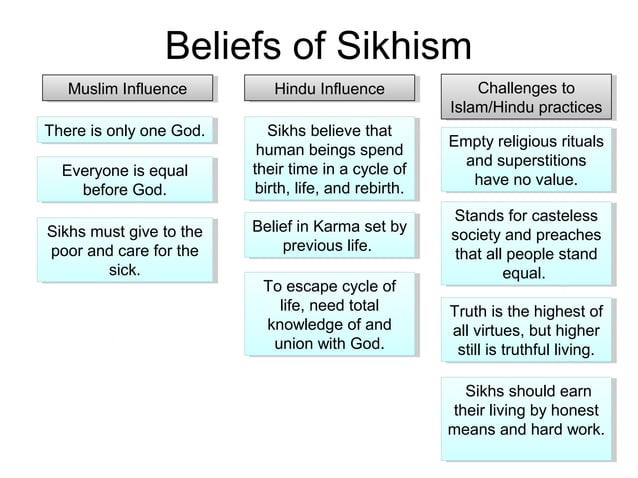 Beliefs of Sikhism

Muslim Influence

There is only one God.

Everyone is equal before God.

Sikhs must give to the poor and care for the sick.

Hindu Influence

Sikhs believe that human beings spend their time in a cycle of birth, life, and rebirth.

Belief in Karma set by previous life.

To escape cycle of life, need total knowledge of and union with God.

Challenges to Islam/Hindu practices

Empty religious rituals and superstitions have no value.

Stands for casteless society and preaches that all people stand equal.

Truth is the highest of all virtues, but higher still is truthful living.

Sikhs should earn their living by honest means and hard work.